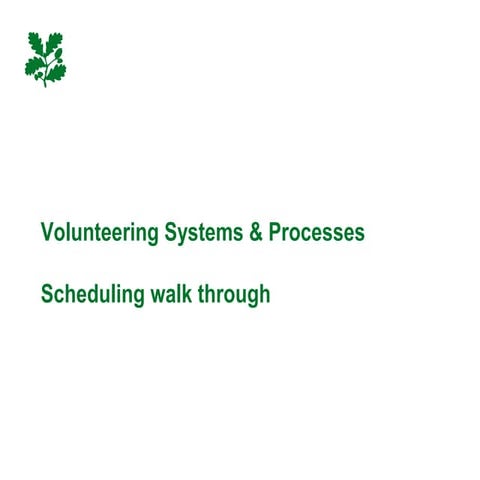 Volunteering Systems & Processes

Scheduling walk through